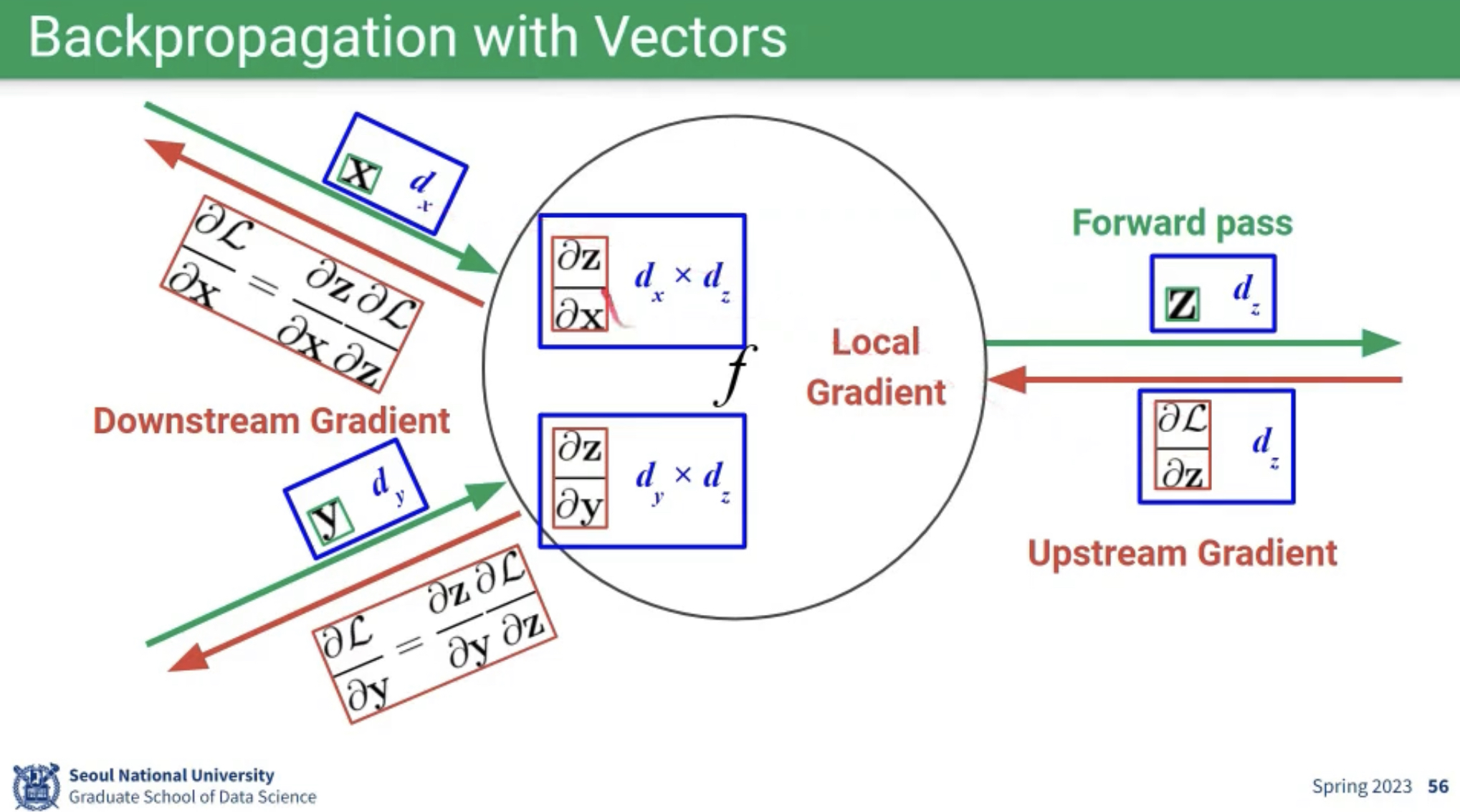 Backpropagation with Vectors

$\mathbf{x}$ $d_x$

$\frac{\partial \mathcal{L}}{\partial \mathbf{x}} = \frac{\partial \mathbf{z}}{\partial \mathbf{x}} \frac{\partial \mathcal{L}}{\partial \mathbf{z}}$

Downstream Gradient

$\mathbf{y}$ $d_y$

$\frac{\partial \mathcal{L}}{\partial \mathbf{y}} = \frac{\partial \mathbf{z}}{\partial \mathbf{y}} \frac{\partial \mathcal{L}}{\partial \mathbf{z}}$

$\frac{\partial \mathbf{z}}{\partial \mathbf{x}}$ $d_x \times d_z$

$f$

Local Gradient

$\frac{\partial \mathbf{z}}{\partial \mathbf{y}}$ $d_y \times d_z$

Forward pass

$\mathbf{z}$ $d_z$

$\frac{\partial \mathcal{L}}{\partial \mathbf{z}}$ $d_z$

Upstream Gradient

Seoul National University
Graduate School of Data Science

Spring 2023 56